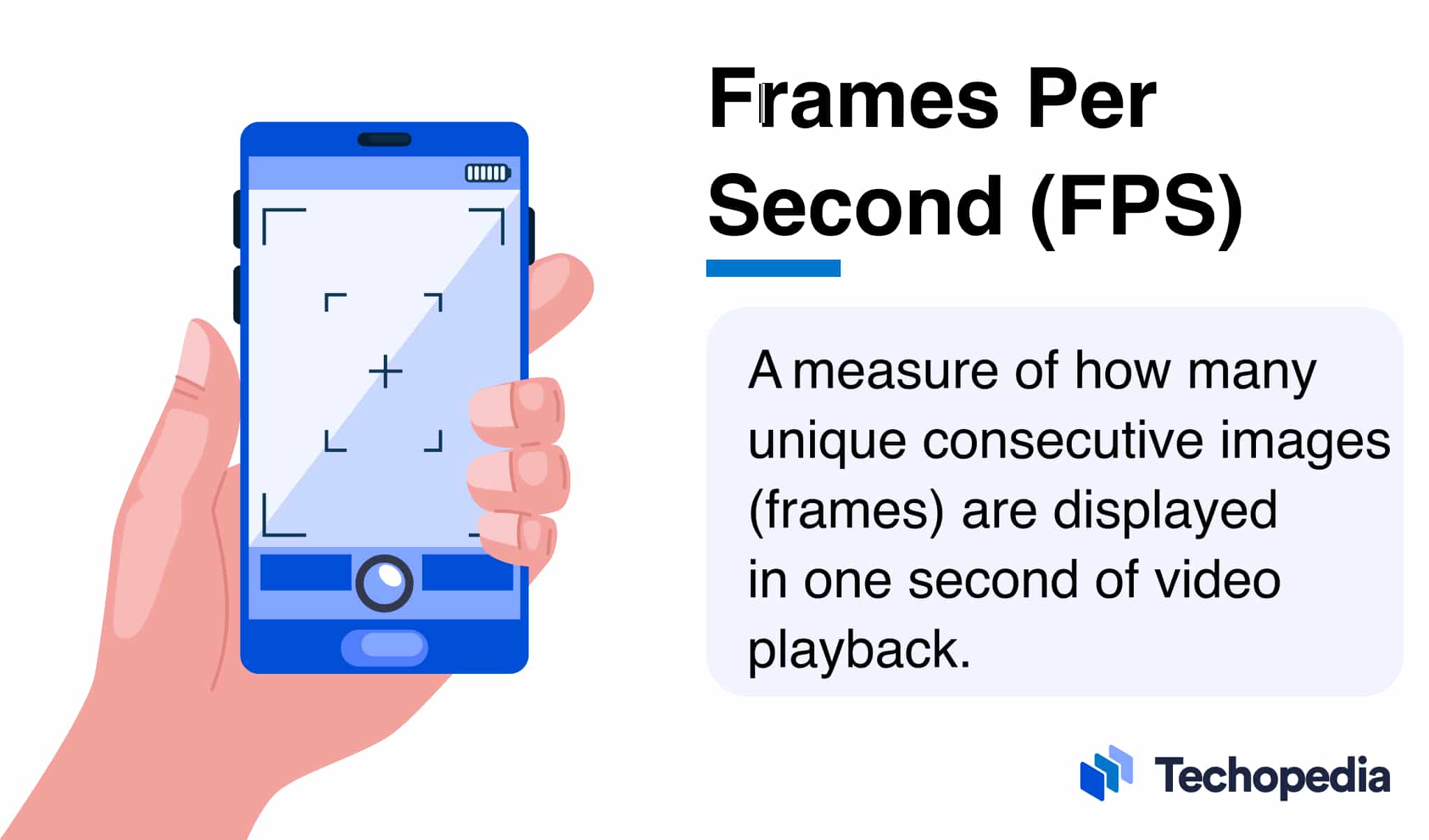 Frames Per Second (FPS)

A measure of how many unique consecutive images (frames) are displayed in one second of video playback.

Techopedia